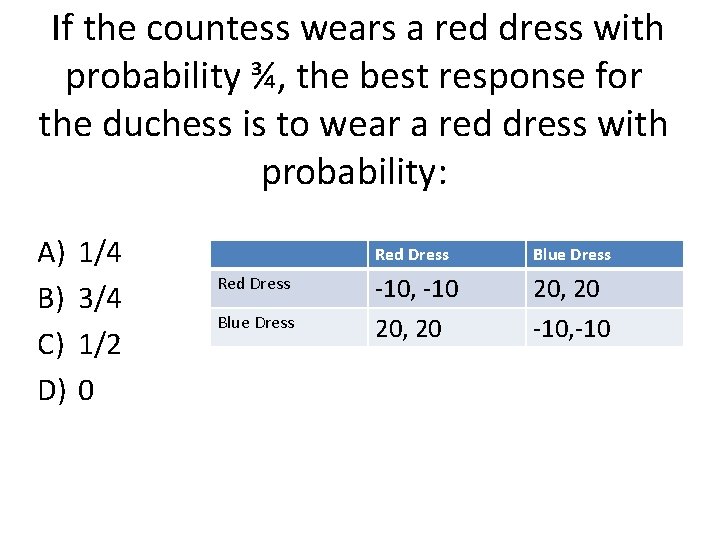 If the countess wears a red dress with probability ¾, the best response for the duchess is to wear a red dress with probability:

A) 1/4
B) 3/4
C) 1/2
D) 0

| | Red Dress | Blue Dress |
|---|---|---|
| Red Dress | -10, -10 | 20, 20 |
| Blue Dress | 20, 20 | -10,-10 |